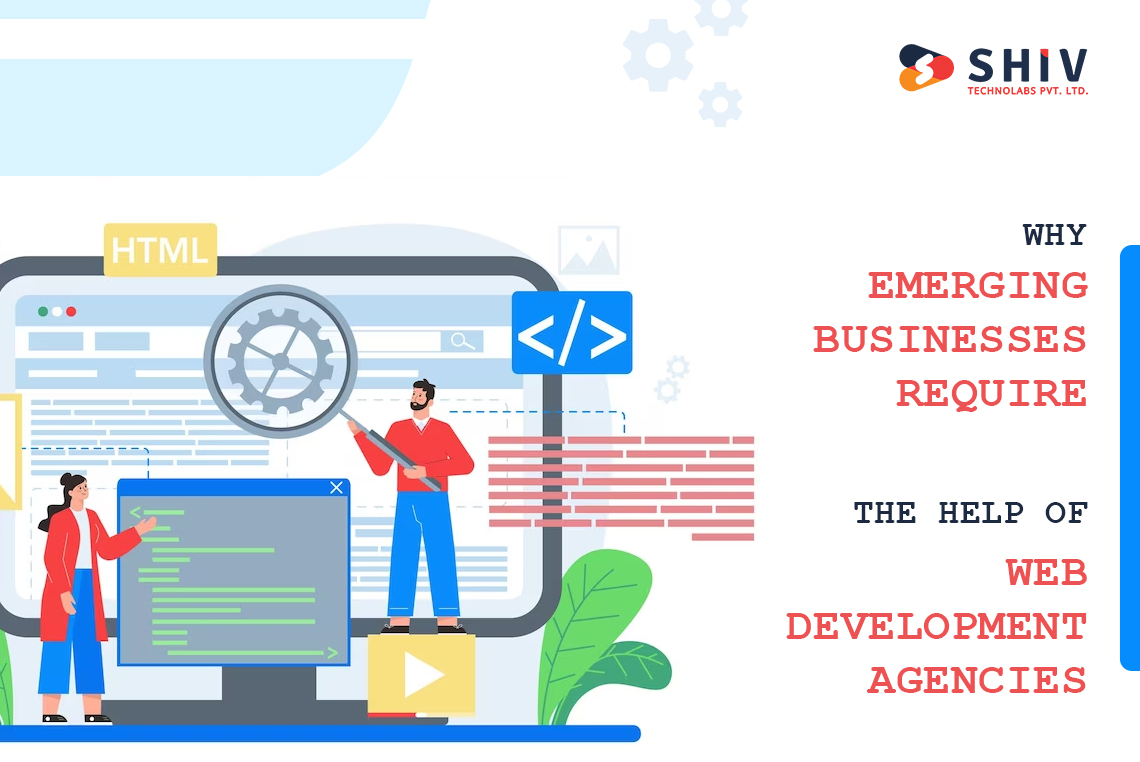 SHIV
TECHNOLABS PVT. LTD.

HTML

</>

WHY
EMERGING
BUSINESSES
REQUIRE

THE HELP OF
WEB
DEVELOPMENT
AGENCIES